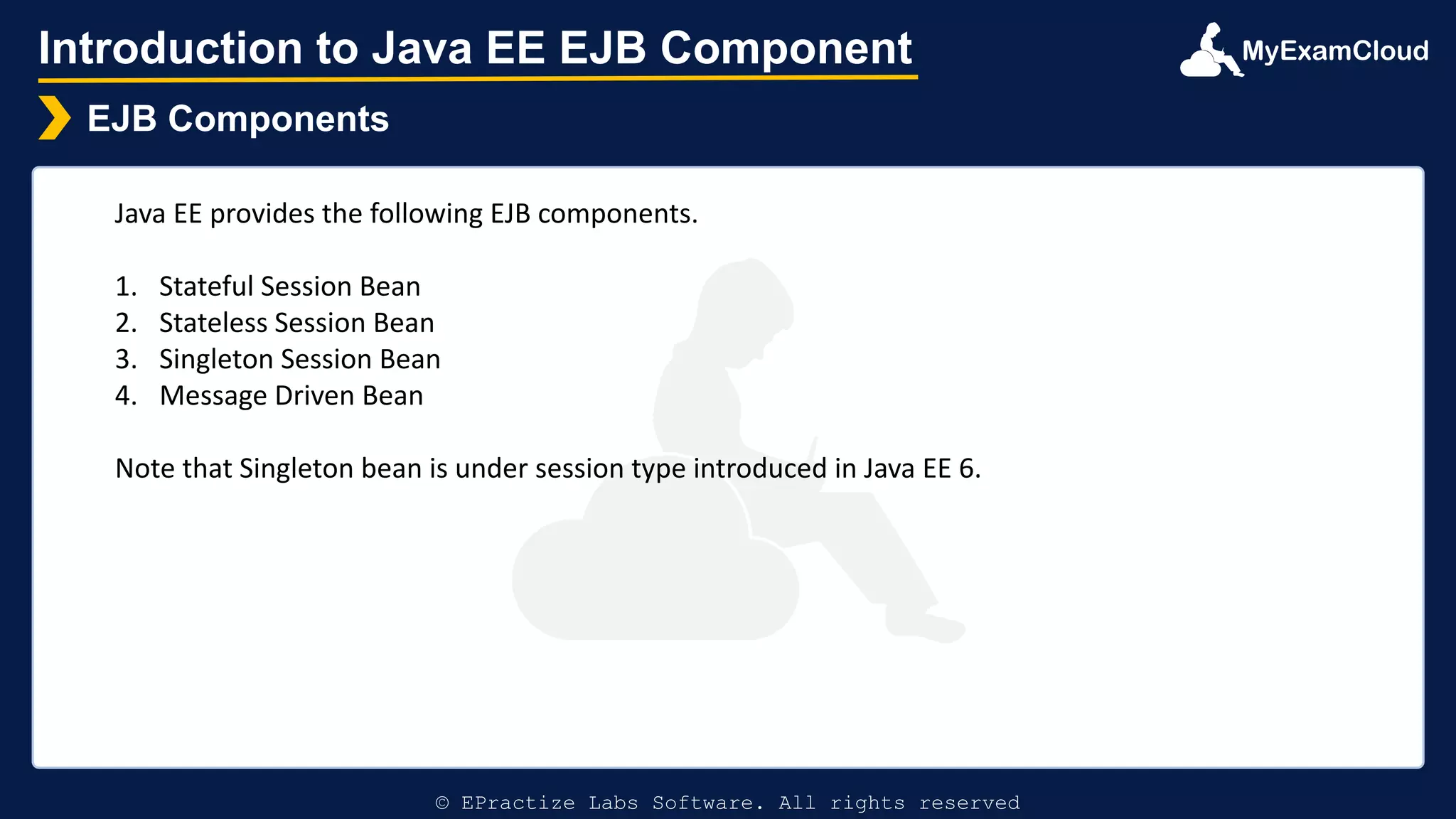 Introduction to Java EE EJB Component

MyExamCloud

EJB Components

Java EE provides the following EJB components.

1. Stateful Session Bean
2. Stateless Session Bean
3. Singleton Session Bean
4. Message Driven Bean

Note that Singleton bean is under session type introduced in Java EE 6.

© EPractize Labs Software. All rights reserved